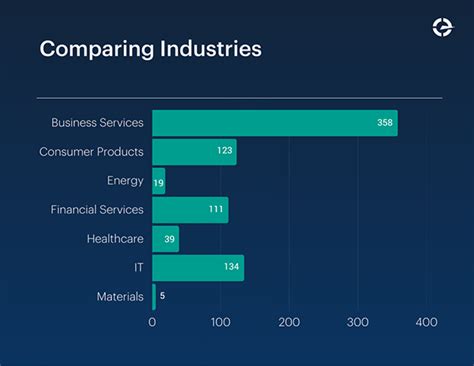 Comparing Industries

Business Services 358
Consumer Products 123
Energy 19
Financial Services 111
Healthcare 39
IT 134
Materials 5

0 100 200 300 400